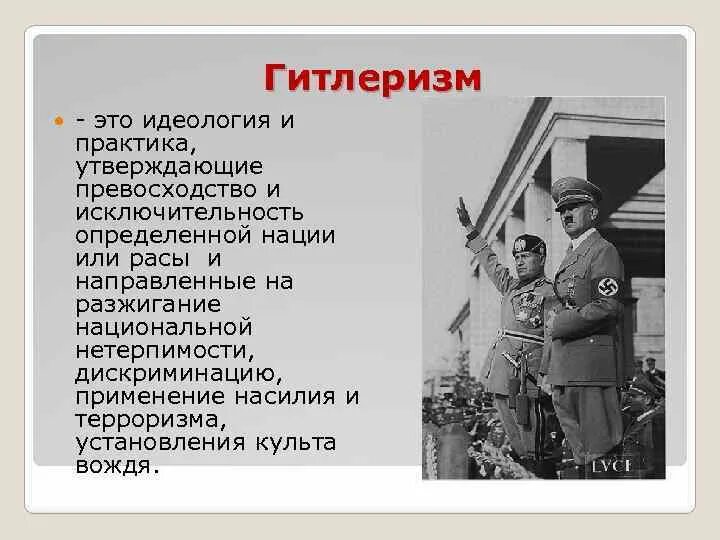 Гитлеризм

- это идеология и практика, утверждающие превосходство и исключительность определенной нации или расы и направленные на разжигание национальной нетерпимости, дискриминацию, применение насилия и терроризма, установления культа вождя.

LVCE